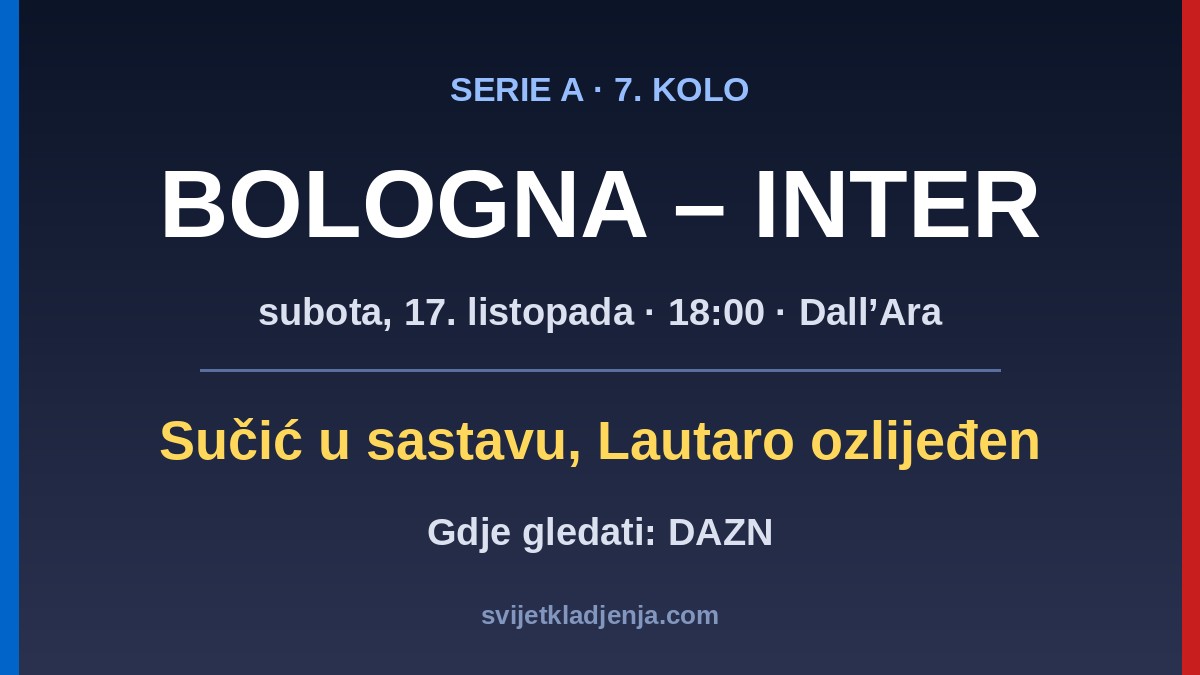 SERIE A · 7. KOLO

BOLOGNA – INTER

subota, 17. listopada · 18:00 · Dall'Ara

Sučić u sastavu, Lautaro ozlijeđen

Gdje gledati: DAZN

svijetkladjenja.com